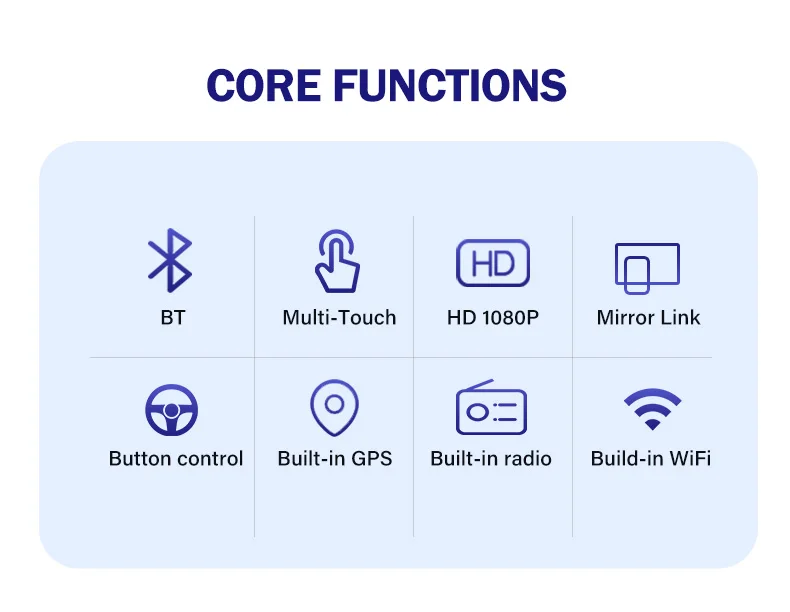 CORE FUNCTIONS

HD

BT

Multi-Touch

HD 1080P

Mirror Link

Button control

Built-in GPS

Built-in radio

Build-in WiFi